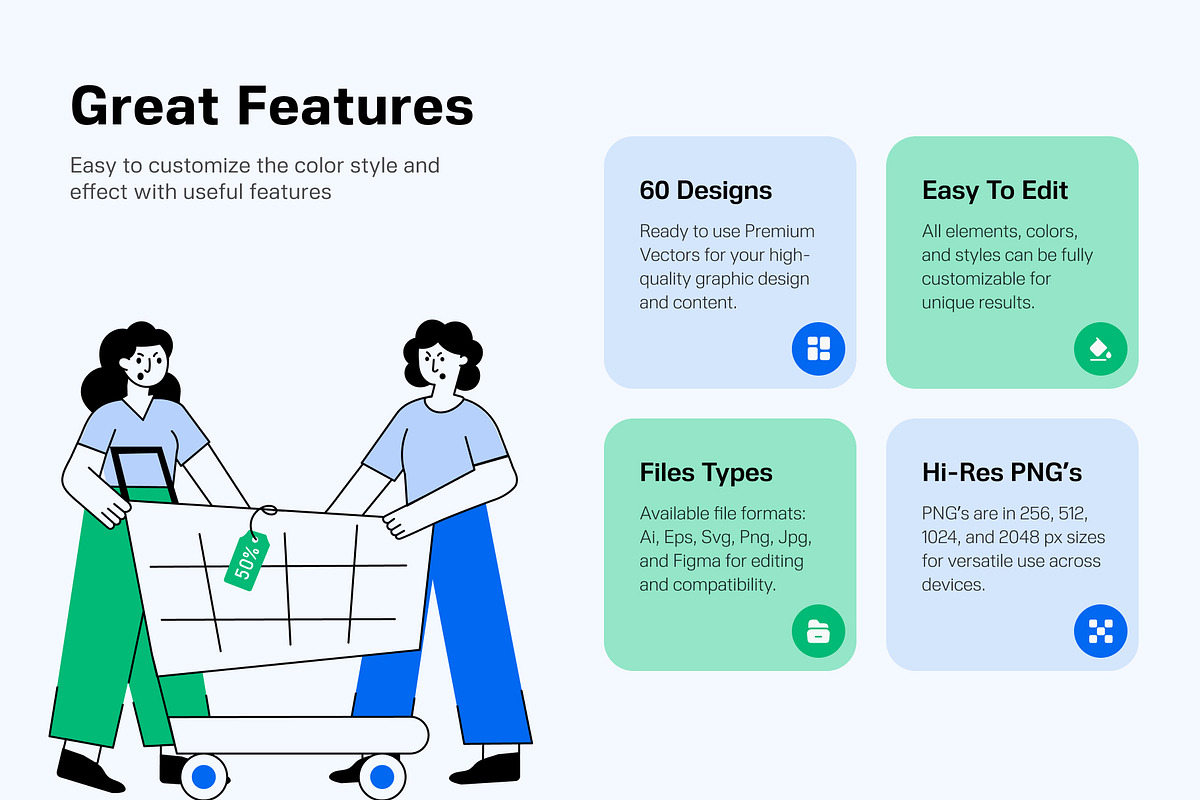 Great Features

Easy to customize the color style and effect with useful features

50%

60 Designs

Ready to use Premium Vectors for your high-quality graphic design and content.

Easy To Edit

All elements, colors, and styles can be fully customizable for unique results.

Files Types

Available file formats: Ai, Eps, Svg, Png, Jpg, and Figma for editing and compatibility.

Hi-Res PNG's

PNG's are in 256, 512, 1024, and 2048 px sizes for versatile use across devices.